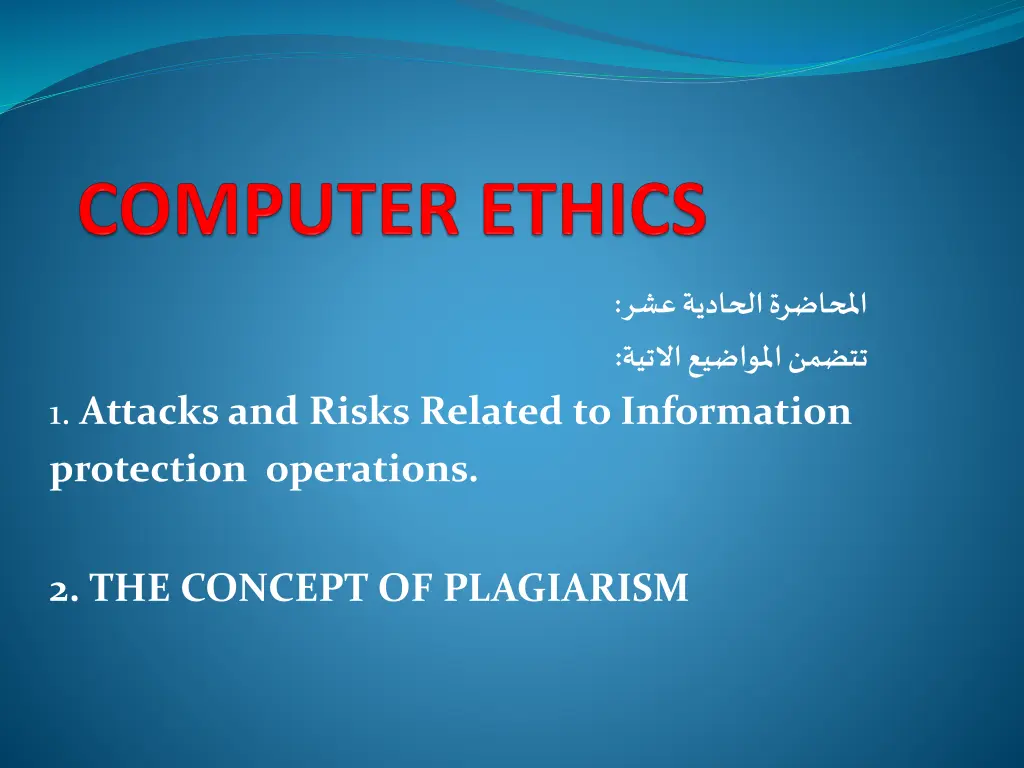 COMPUTER ETHICS

المحاضرة الحادية عشر:

تتضمن المواضيع الاتية:

1. Attacks and Risks Related to Information protection operations.

2. THE CONCEPT OF PLAGIARISM